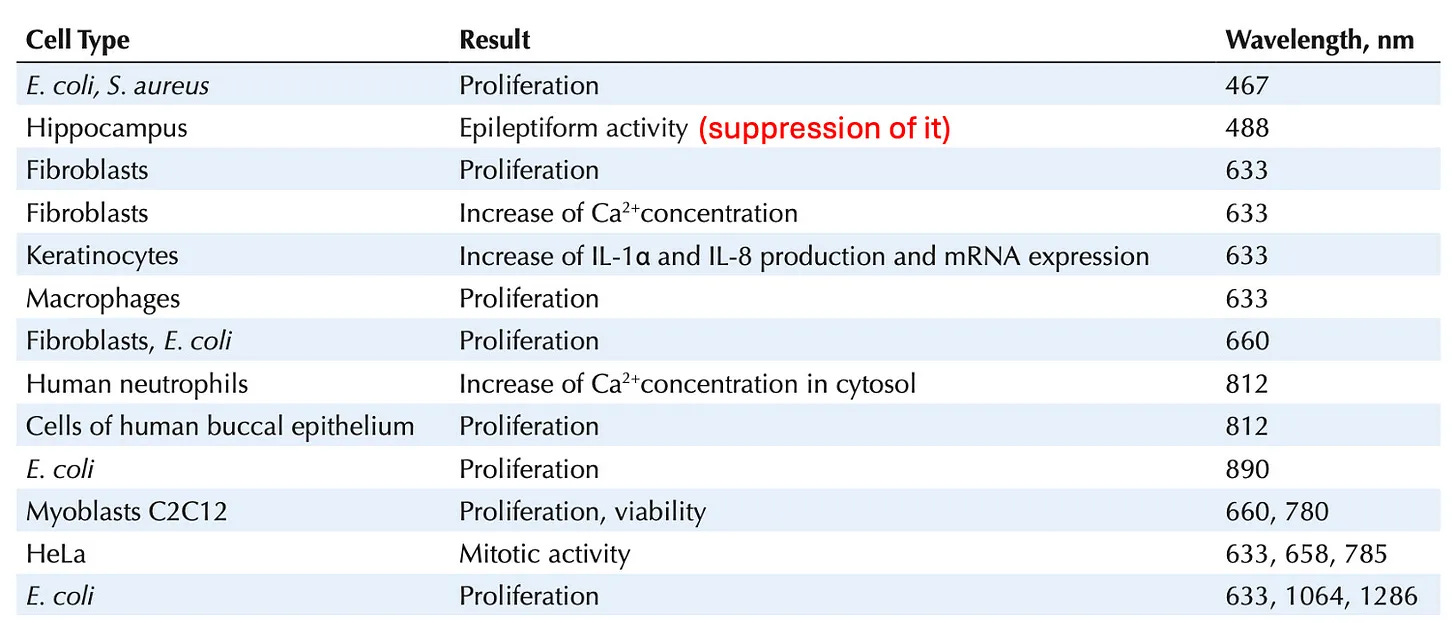 | Cell Type | Result | Wavelength, nm |
|---|---|---|
| E. coli, S. aureus | Proliferation | 467 |
| Hippocampus | Epileptiform activity (suppression of it) | 488 |
| Fibroblasts | Proliferation | 633 |
| Fibroblasts | Increase of $Ca^{2+}$concentration | 633 |
| Keratinocytes | Increase of IL-1α and IL-8 production and mRNA expression | 633 |
| Macrophages | Proliferation | 633 |
| Fibroblasts, E. coli | Proliferation | 660 |
| Human neutrophils | Increase of $Ca^{2+}$concentration in cytosol | 812 |
| Cells of human buccal epithelium | Proliferation | 812 |
| E. coli | Proliferation | 890 |
| Myoblasts C2C12 | Proliferation, viability | 660, 780 |
| HeLa | Mitotic activity | 633, 658, 785 |
| E. coli | Proliferation | 633, 1064, 1286 |